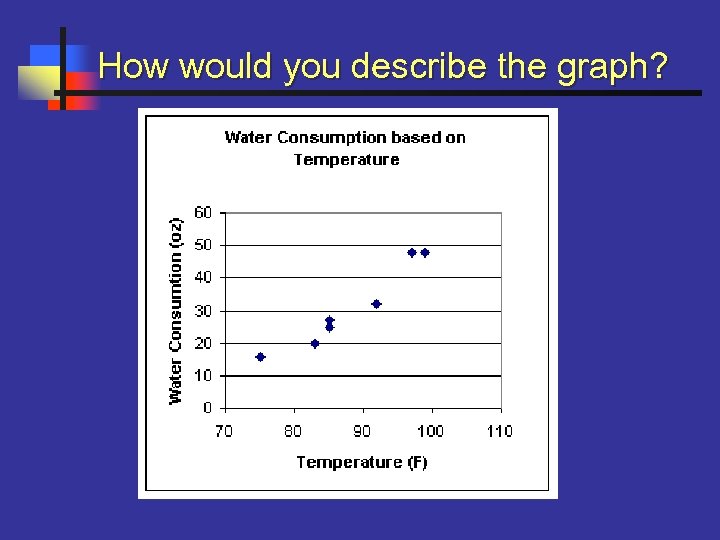 How would you describe the graph?

Water Consumption based on Temperature

Water Consumtion (oz)

60
50
40
30
20
10
0

70
80
90
100
110

Temperature (F)